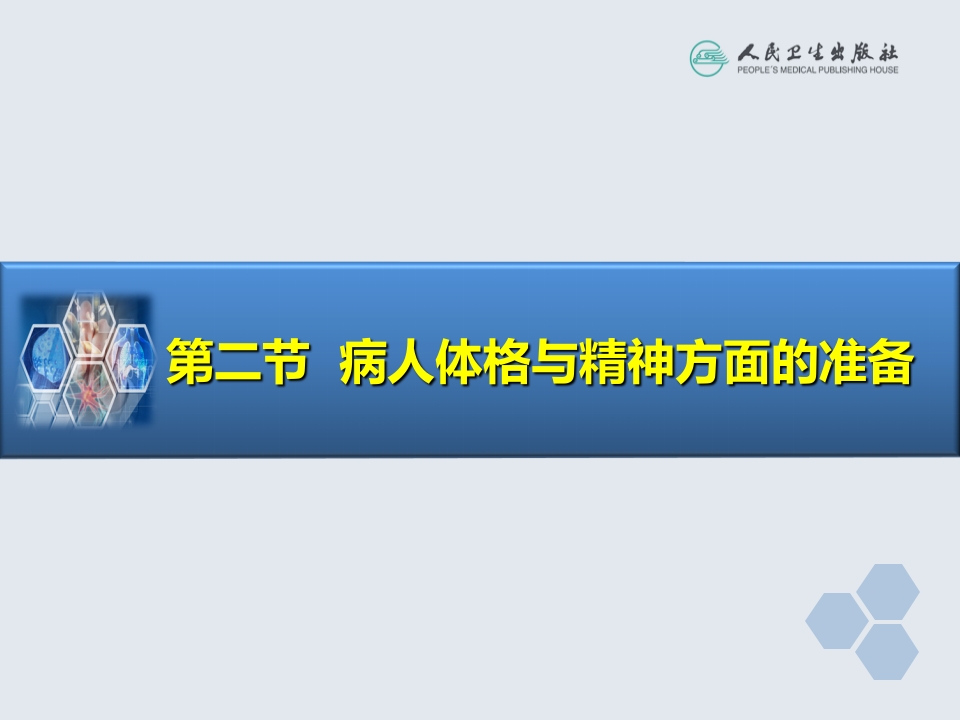 人民卫生出版社
PEOPLE'S MEDICAL PUBLISHING HOUSE

第二节 病人体格与精神方面的准备